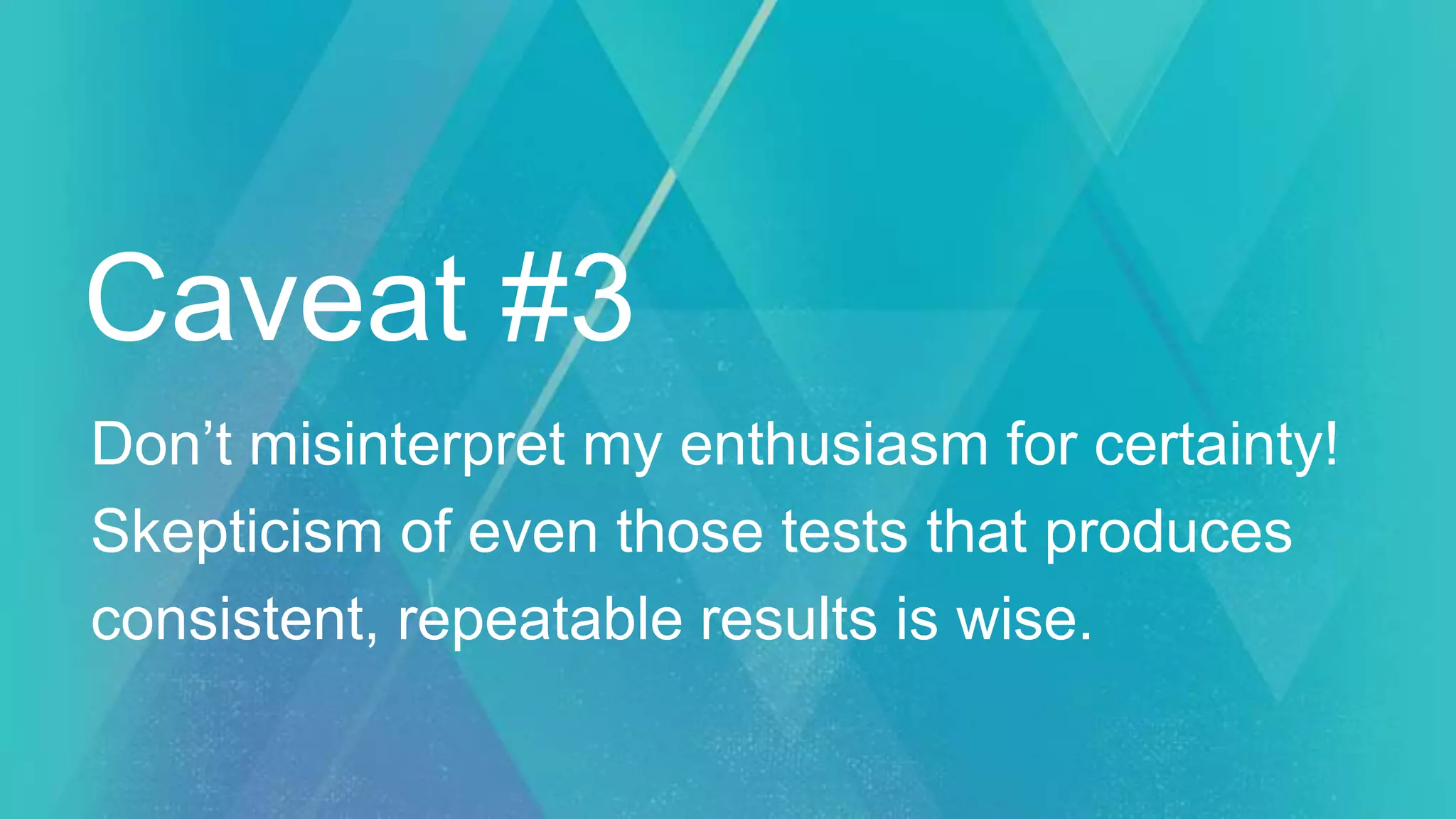 Caveat #3

Don’t misinterpret my enthusiasm for certainty! Skepticism of even those tests that produces consistent, repeatable results is wise.